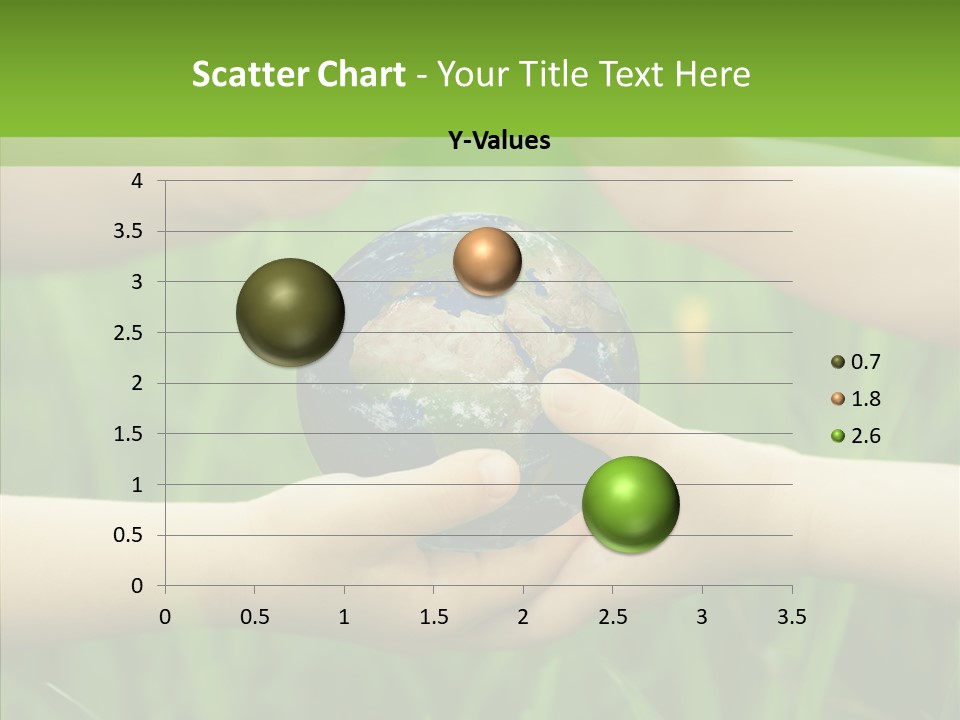 Scatter Chart - Your Title Text Here

Y-Values

4
3.5
3
2.5
2
1.5
1
0.5
0

0 0.5 1 1.5 2 2.5 3 3.5

0.7
1.8
2.6